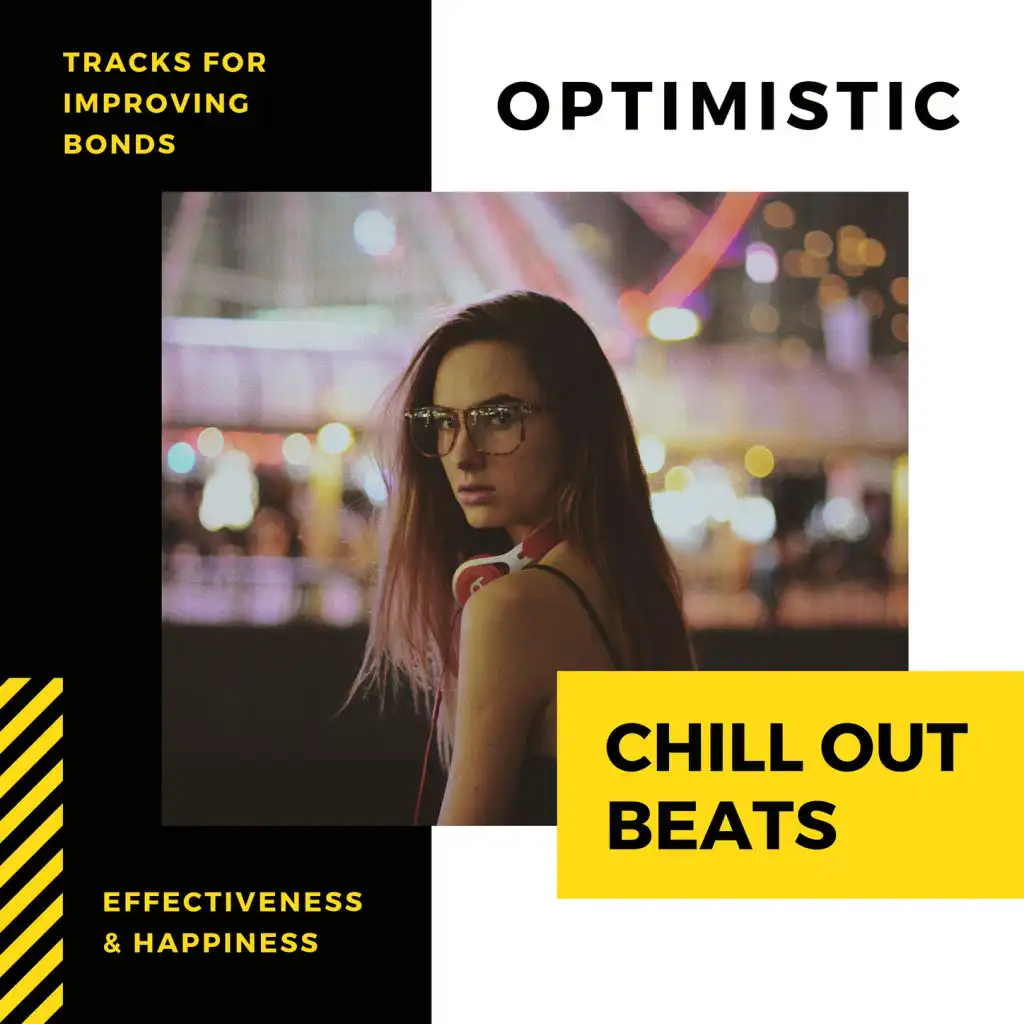 TRACKS FOR IMPROVING BONDS

OPTIMISTIC

CHILL OUT BEATS

EFFECTIVENESS & HAPPINESS